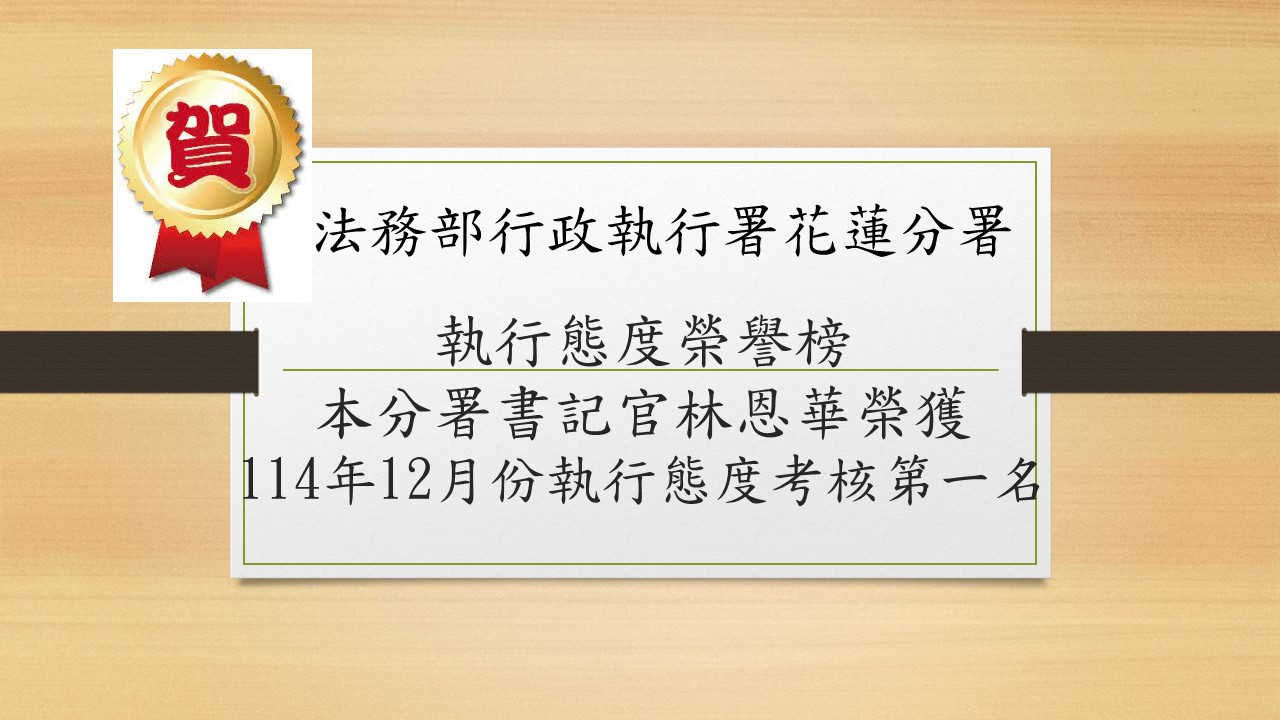 賀

法務部行政執行署花蓮分署

執行態度榮譽榜

本分署書記官林恩華榮獲
114年12月份執行態度考核第一名